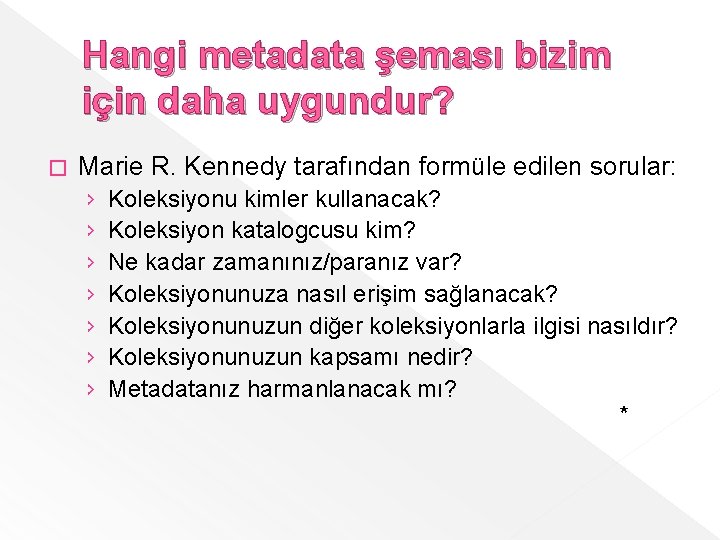 Hangi metadata şeması bizim için daha uygundur?

□ Marie R. Kennedy tarafından formüle edilen sorular:
› Koleksiyonu kimler kullanacak?
› Koleksiyon katalogcusu kim?
› Ne kadar zamanınız/paranız var?
› Koleksiyonunuza nasıl erişim sağlanacak?
› Koleksiyonunuzun diğer koleksiyonlarla ilgisi nasıldır?
› Koleksiyonunuzun kapsamı nedir?
› Metadatanız harmanlanacak mı?

*